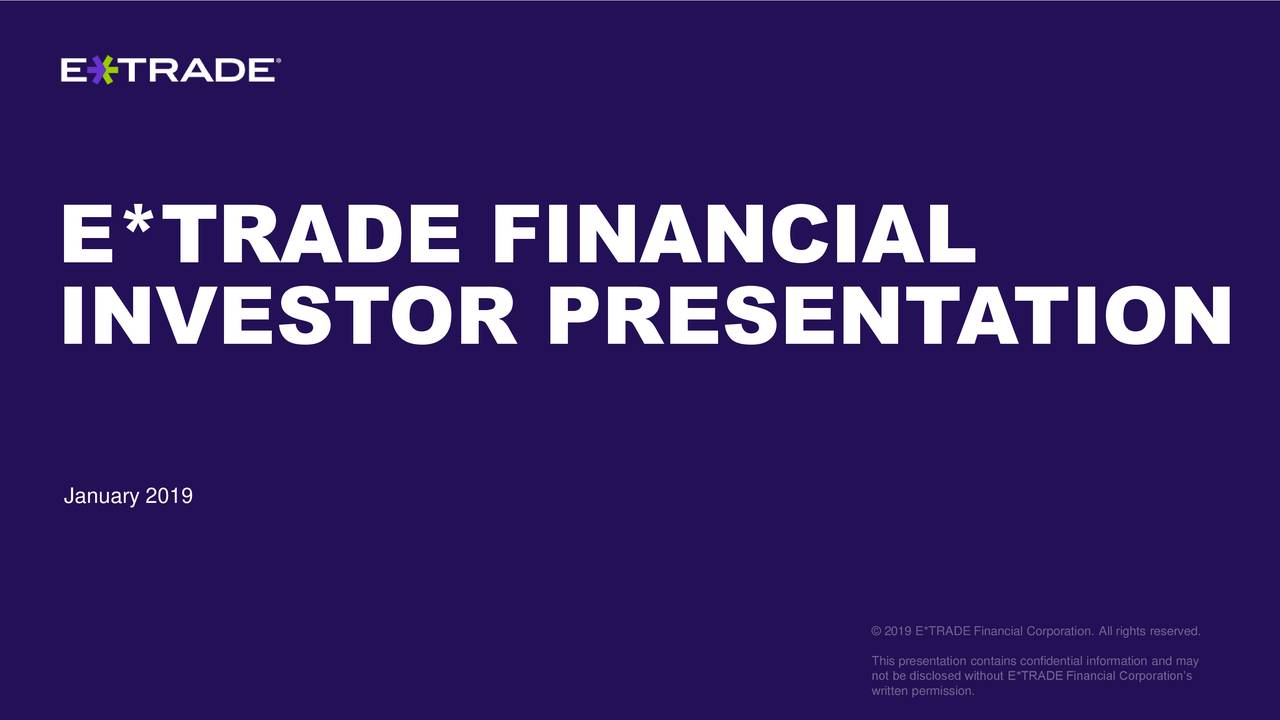 E*TRADE®

E*TRADE FINANCIAL INVESTOR PRESENTATION

January 2019

© 2019 E*TRADE Financial Corporation. All rights reserved.

This presentation contains confidential information and may not be disclosed without E*TRADE Financial Corporation's written permission.